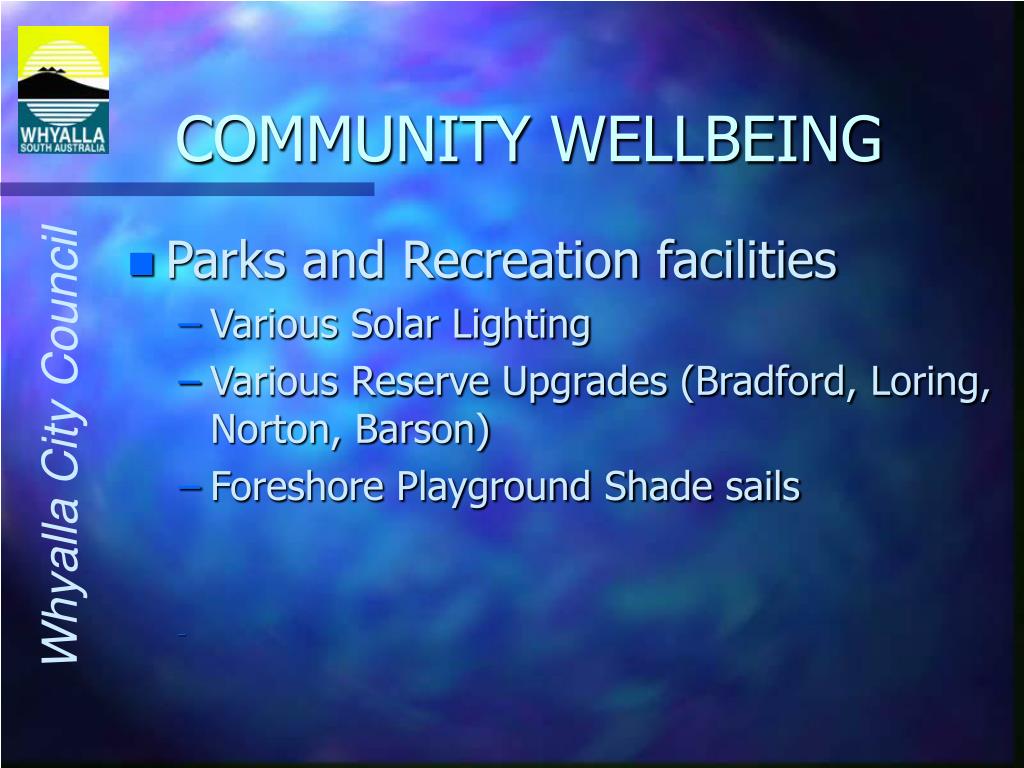 WHYALLA
SOUTH AUSTRALIA

COMMUNITY WELLBEING

Whyalla City Council

Parks and Recreation facilities
– Various Solar Lighting
– Various Reserve Upgrades (Bradford, Loring, Norton, Barson)
– Foreshore Playground Shade sails

–